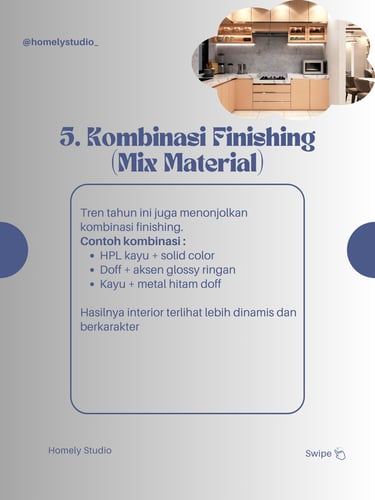 @homelystudio_

5. Kombinasi Finishing (Mix Material)

Tren tahun ini juga menonjolkan kombinasi finishing.
Contoh kombinasi :
- HPL kayu + solid color
- Doff + aksen glossy ringan
- Kayu + metal hitam doff

Hasilnya interior terlihat lebih dinamis dan berkarakter

Homely Studio

Swipe